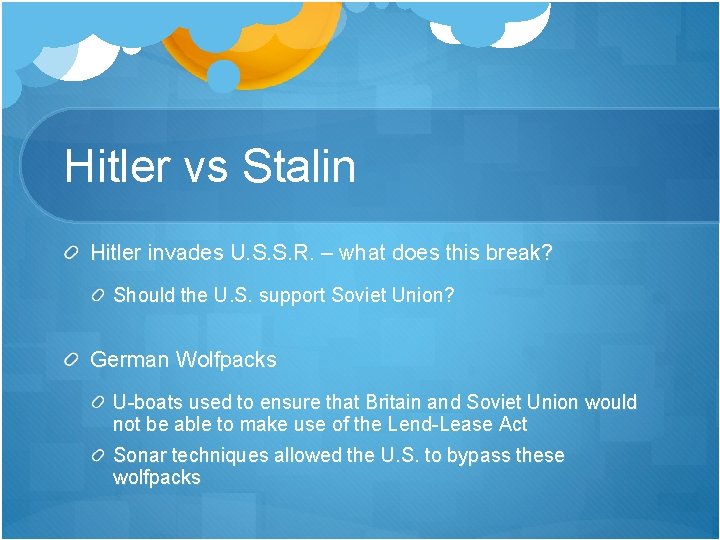 Hitler vs Stalin

Hitler invades U.S.S.R. – what does this break?

Should the U.S. support Soviet Union?

German Wolfpacks

U-boats used to ensure that Britain and Soviet Union would not be able to make use of the Lend-Lease Act

Sonar techniques allowed the U.S. to bypass these wolfpacks